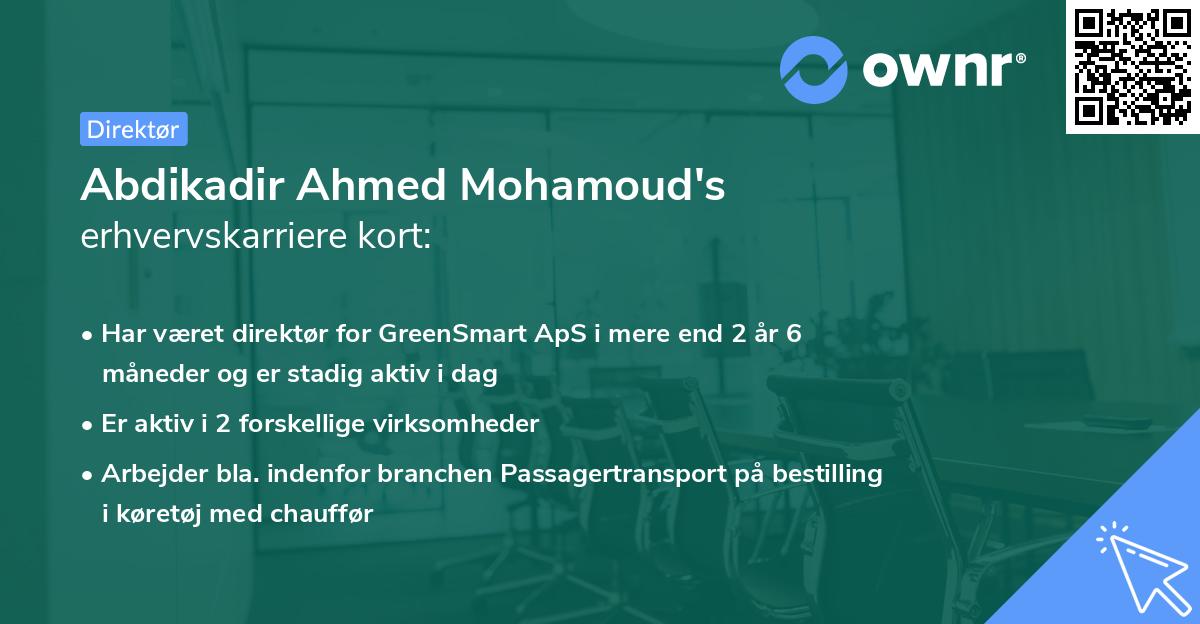 ownr®

Direktør

Abdikadir Ahmed Mohamoud's erhvervskarriere kort:

• Har været direktør for GreenSmart ApS i mere end 2 år 6 måneder og er stadig aktiv i dag
• Er aktiv i 2 forskellige virksomheder
• Arbejder bla. indenfor branchen Passagertransport på bestilling i køretøj med chauffør